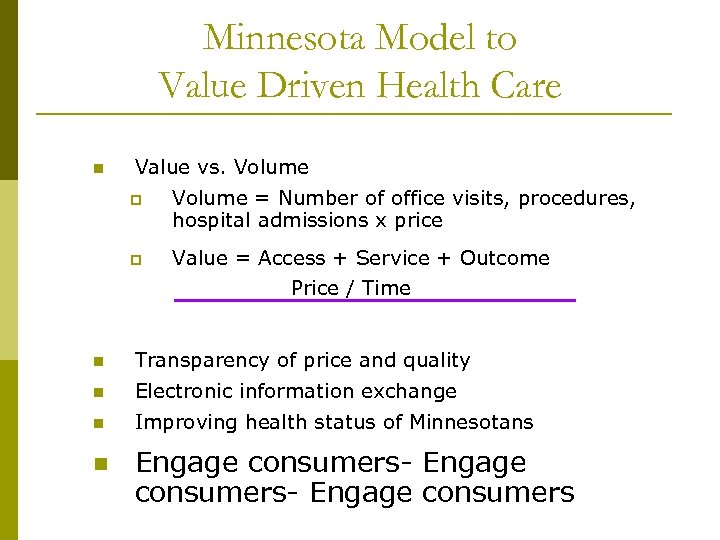 Minnesota Model to Value Driven Health Care

Value vs. Volume

Volume = Number of office visits, procedures, hospital admissions x price

Value = Access + Service + Outcome
Price / Time

Transparency of price and quality

Electronic information exchange

Improving health status of Minnesotans

Engage consumers- Engage consumers- Engage consumers